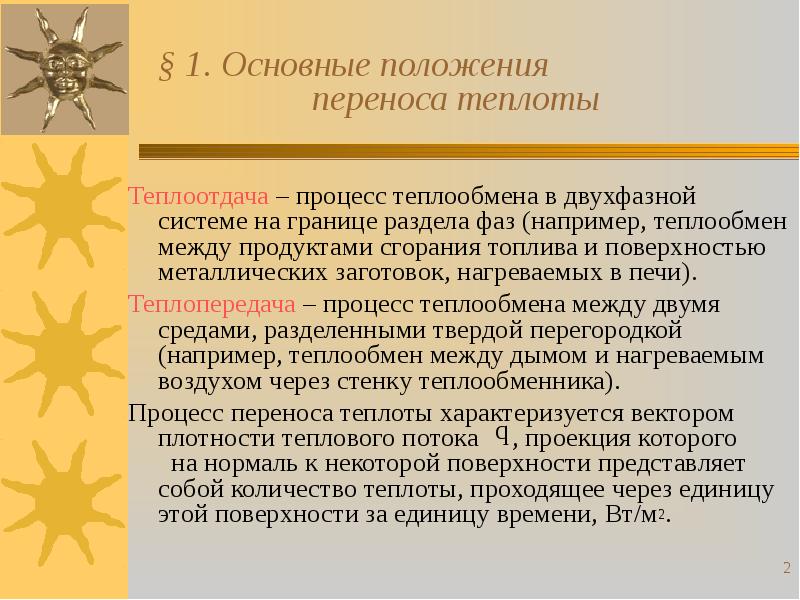 § 1. Основные положения переноса теплоты

Теплоотдача – процесс теплообмена в двухфазной системе на границе раздела фаз (например, теплообмен между продуктами сгорания топлива и поверхностью металлических заготовок, нагреваемых в печи).

Теплопередача – процесс теплообмена между двумя средами, разделенными твердой перегородкой (например, теплообмен между дымом и нагреваемым воздухом через стенку теплообменника).

Процесс переноса теплоты характеризуется вектором плотности теплового потока $q$, проекция которого на нормаль к некоторой поверхности представляет собой количество теплоты, проходящее через единицу этой поверхности за единицу времени, Вт/м$^2$.

2